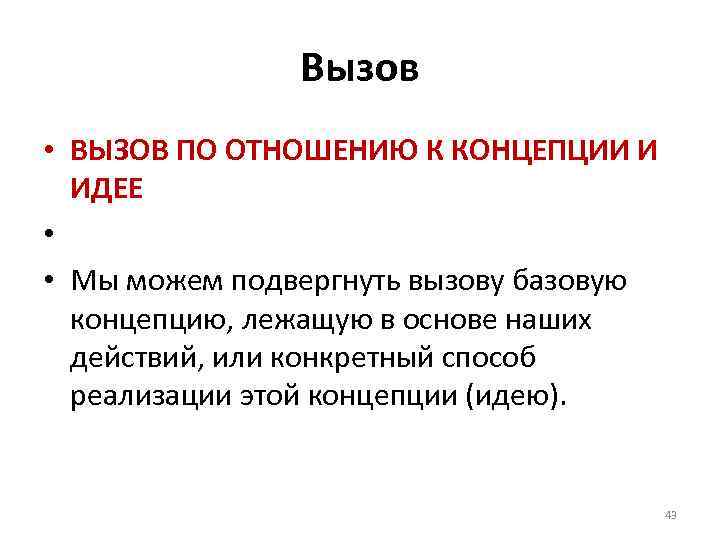 Вызов

• ВЫЗОВ ПО ОТНОШЕНИЮ К КОНЦЕПЦИИ И ИДЕЕ

•

• Мы можем подвергнуть вызову базовую концепцию, лежащую в основе наших действий, или конкретный способ реализации этой концепции (идею).

43